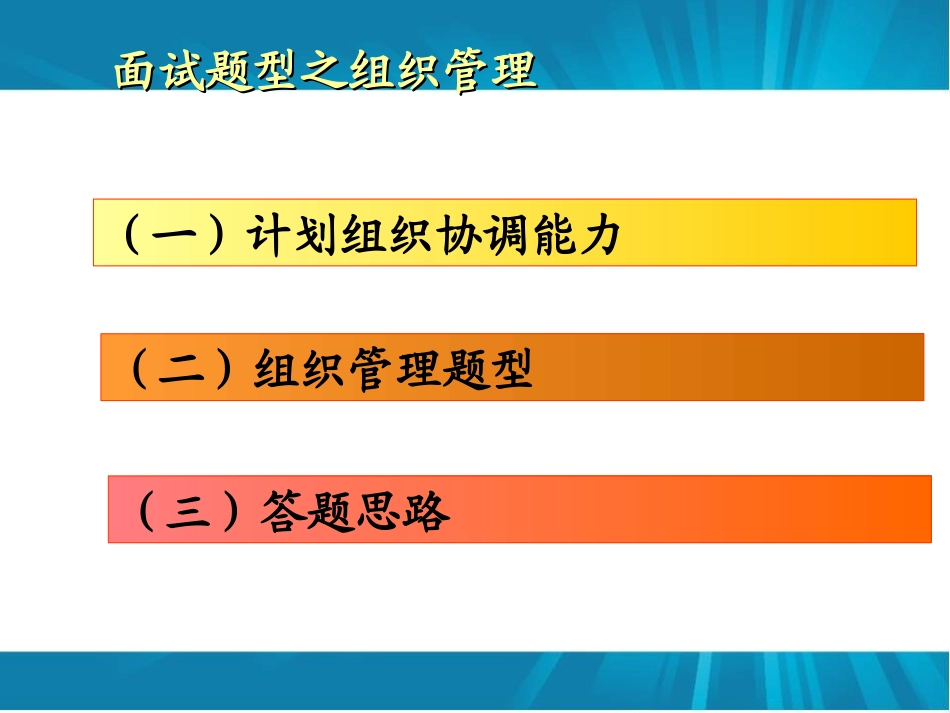 面试题型之组织管理

（一）计划组织协调能力

（二）组织管理题型

（三）答题思路